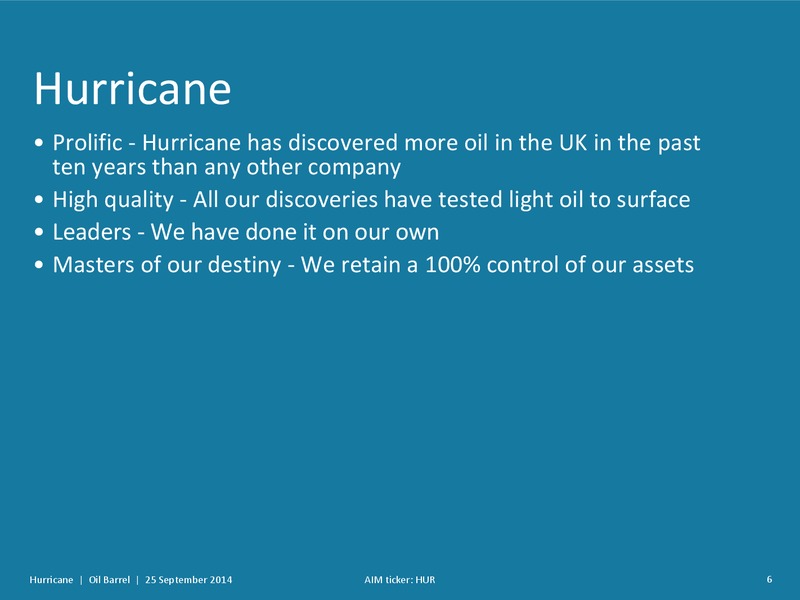 Hurricane

• Prolific - Hurricane has discovered more oil in the UK in the past ten years than any other company
• High quality - All our discoveries have tested light oil to surface
• Leaders - We have done it on our own
• Masters of our destiny - We retain a 100% control of our assets

Hurricane | Oil Barrel | 25 September 2014

AIM ticker: HUR

6